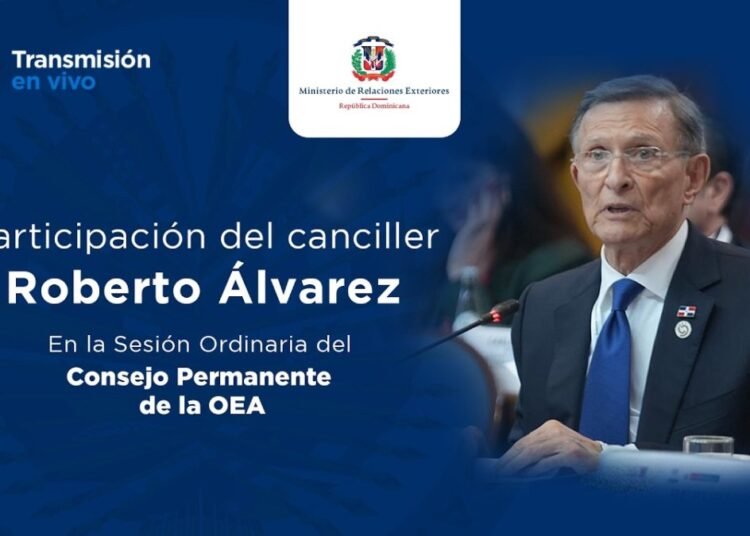 Transmisión
en vivo

Ministerio de Relaciones Exteriores
República Dominicana

articipación del canciller
Roberto Álvarez

En la Sesión Ordinaria del
Consejo Permanente
de la OEA